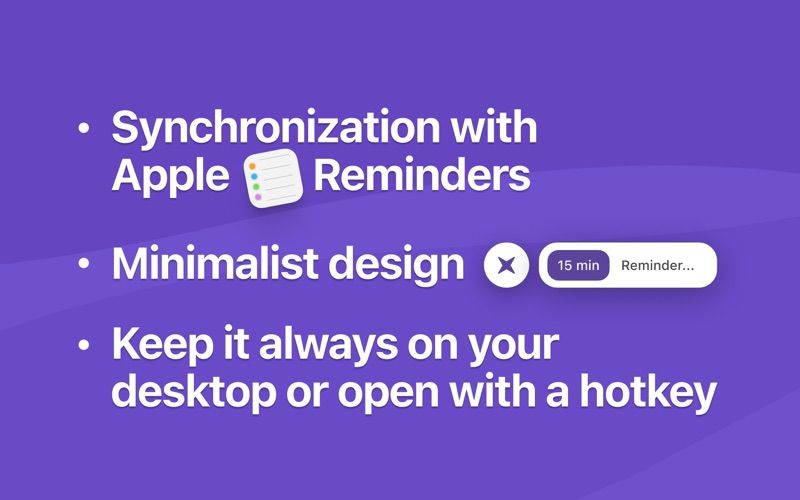 • Synchronization with Apple Reminders

• Minimalist design 15 min Reminder...

• Keep it always on your desktop or open with a hotkey